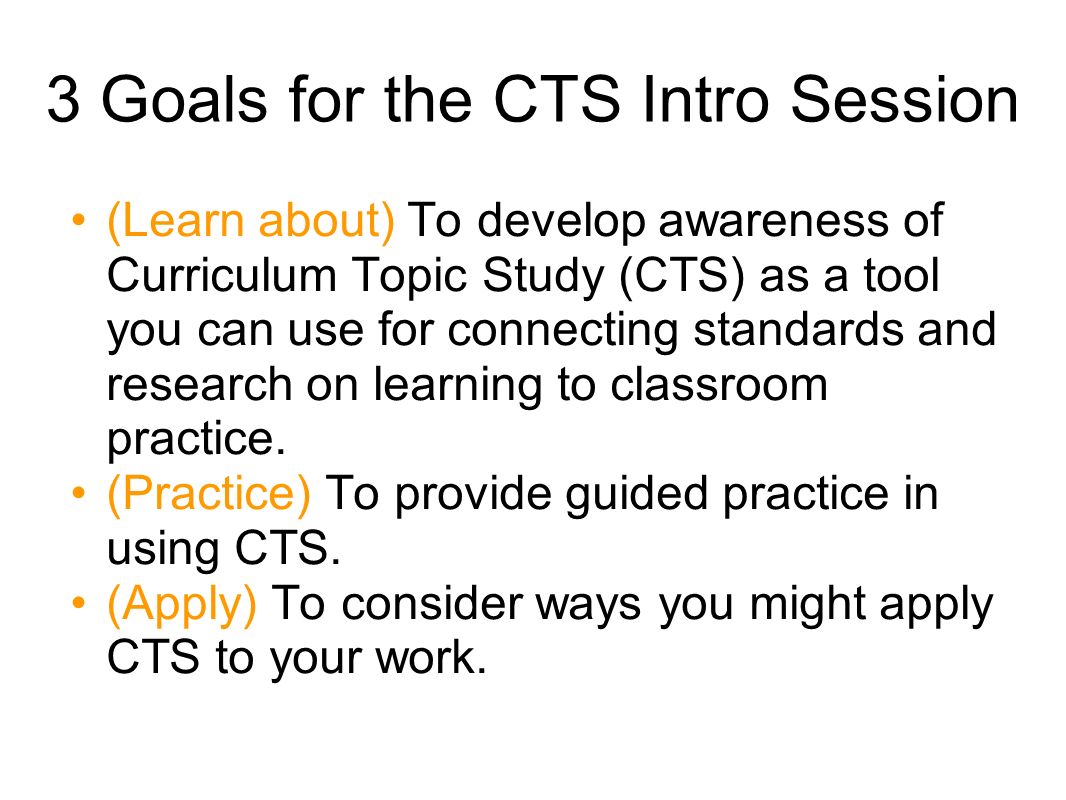 3 Goals for the CTS Intro Session

• (Learn about) To develop awareness of Curriculum Topic Study (CTS) as a tool you can use for connecting standards and research on learning to classroom practice.
• (Practice) To provide guided practice in using CTS.
• (Apply) To consider ways you might apply CTS to your work.